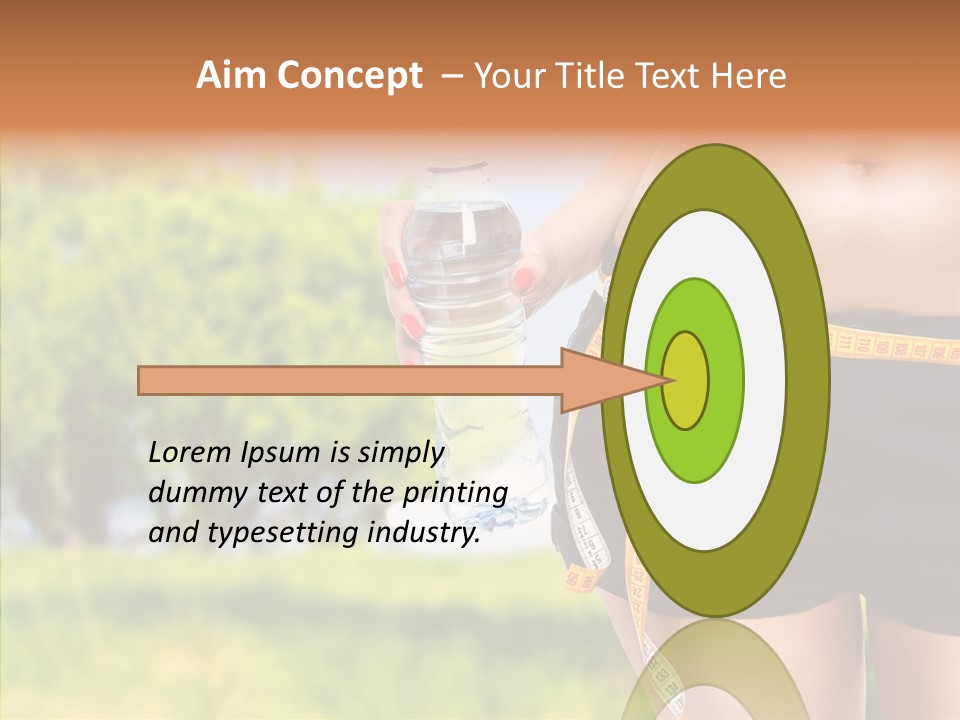 Aim Concept – Your Title Text Here

Lorem Ipsum is simply dummy text of the printing and typesetting industry.